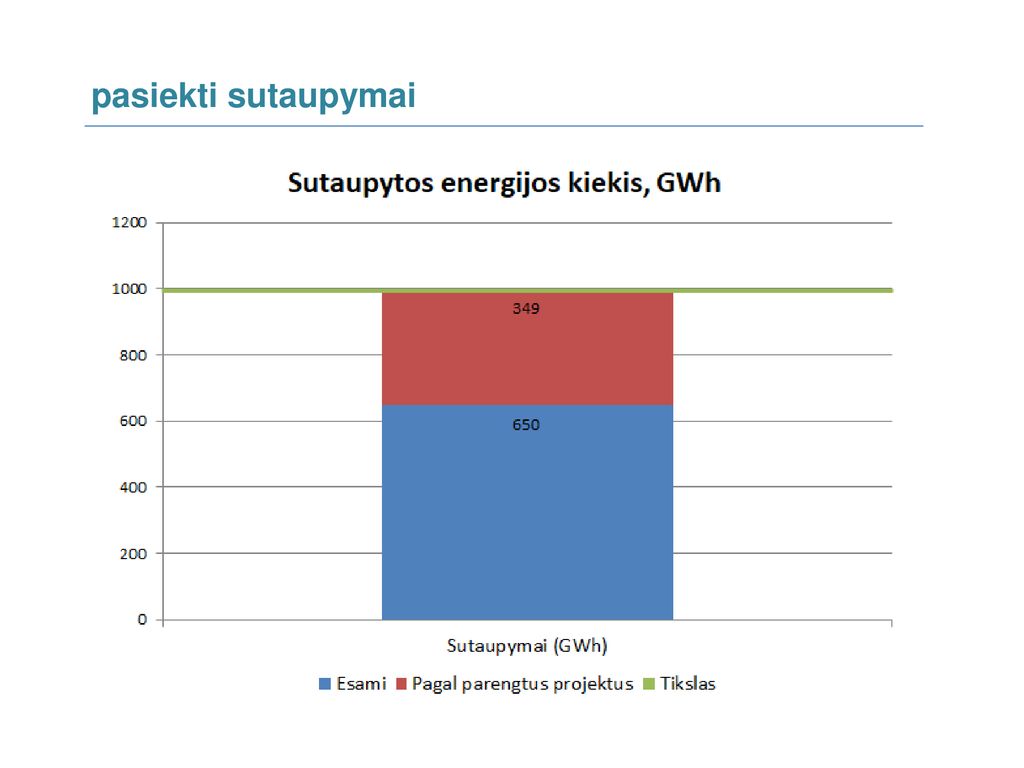 pasiekti sutaupymai

Sutaupytos energijos kiekis, GWh

1200
1000
800
600
400
200
0

349
650

Sutaupymai (GWh)

Esami Pagal parengtus projektus Tikslas